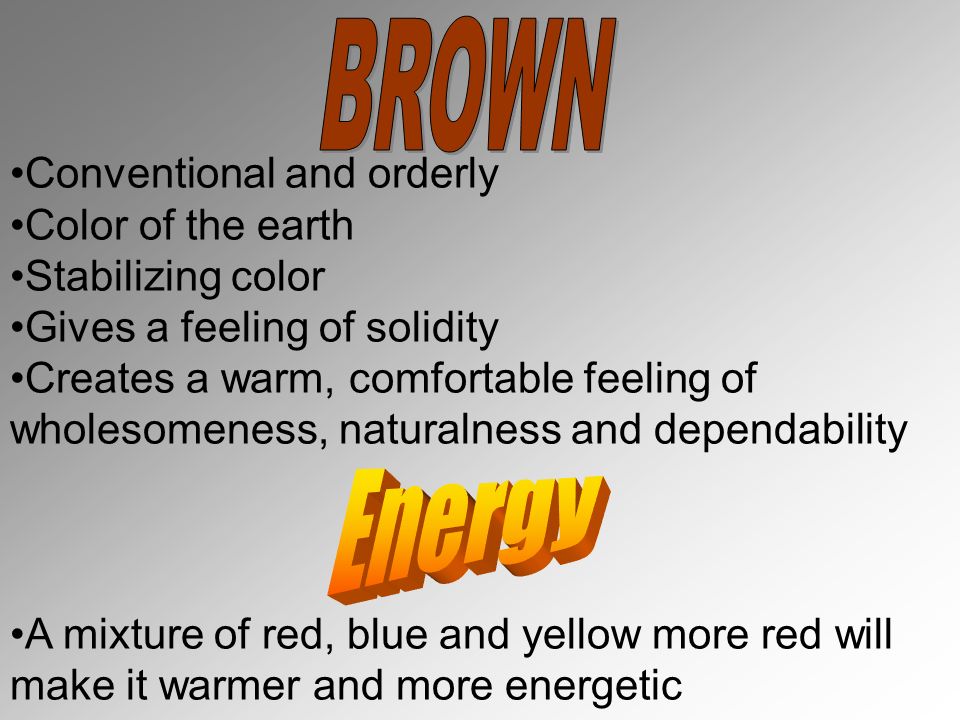 BROWN

•Conventional and orderly
•Color of the earth
•Stabilizing color
•Gives a feeling of solidity
•Creates a warm, comfortable feeling of wholesomeness, naturalness and dependability

Energy

•A mixture of red, blue and yellow more red will make it warmer and more energetic